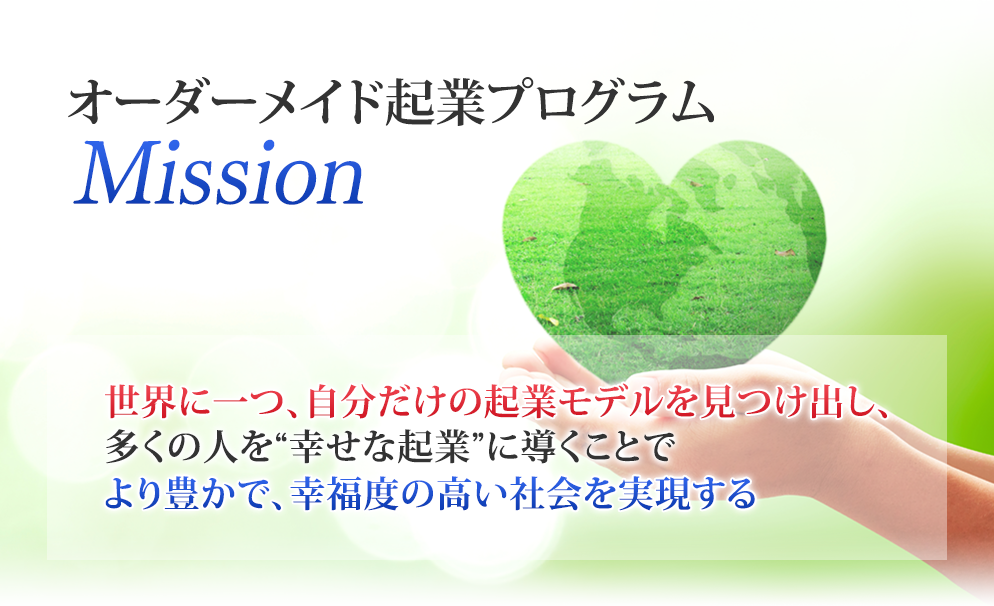 オーダーメイド起業プログラム
Mission

世界に一つ、自分だけの起業モデルを見つけ出し、
多くの人を“幸せな起業”に導くことで
より豊かで、幸福度の高い社会を実現する